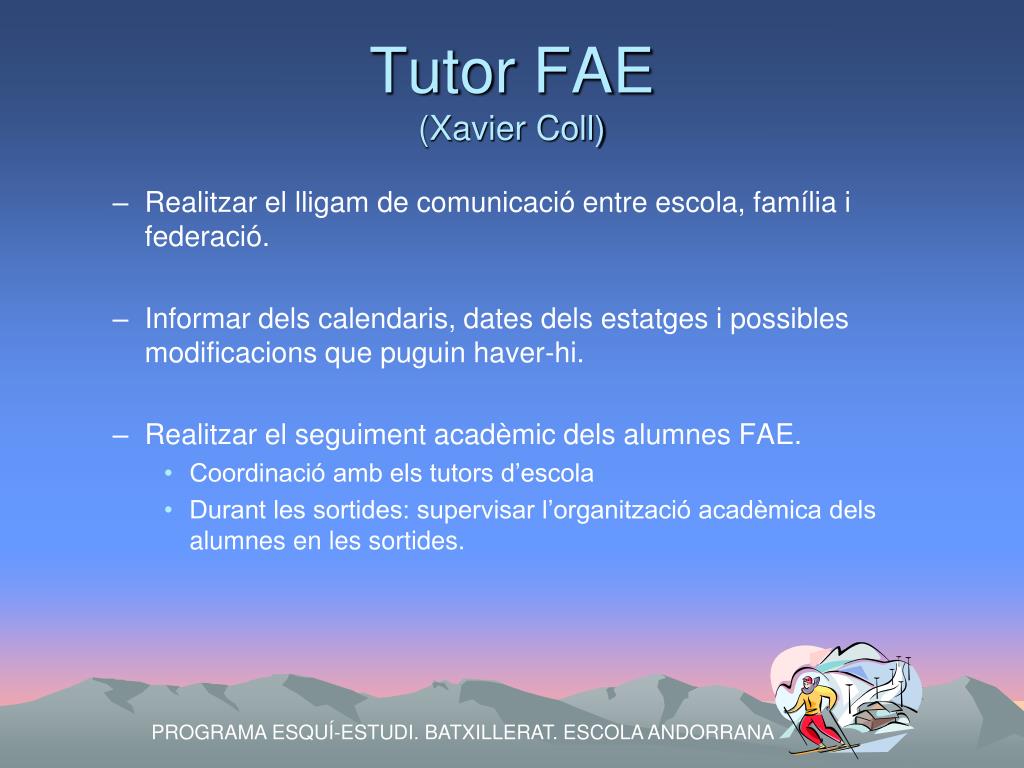 Tutor FAE
(Xavier Coll)

– Realitzar el lligam de comunicació entre escola, família i federació.

– Informar dels calendaris, dates dels estatges i possibles modificacions que puguin haver-hi.

– Realitzar el seguiment acadèmic dels alumnes FAE.
• Coordinació amb els tutors d’escola
• Durant les sortides: supervisar l’organització acadèmica dels alumnes en les sortides.

PROGRAMA ESQUÍ-ESTUDI. BATXILLERAT. ESCOLA ANDORRANA